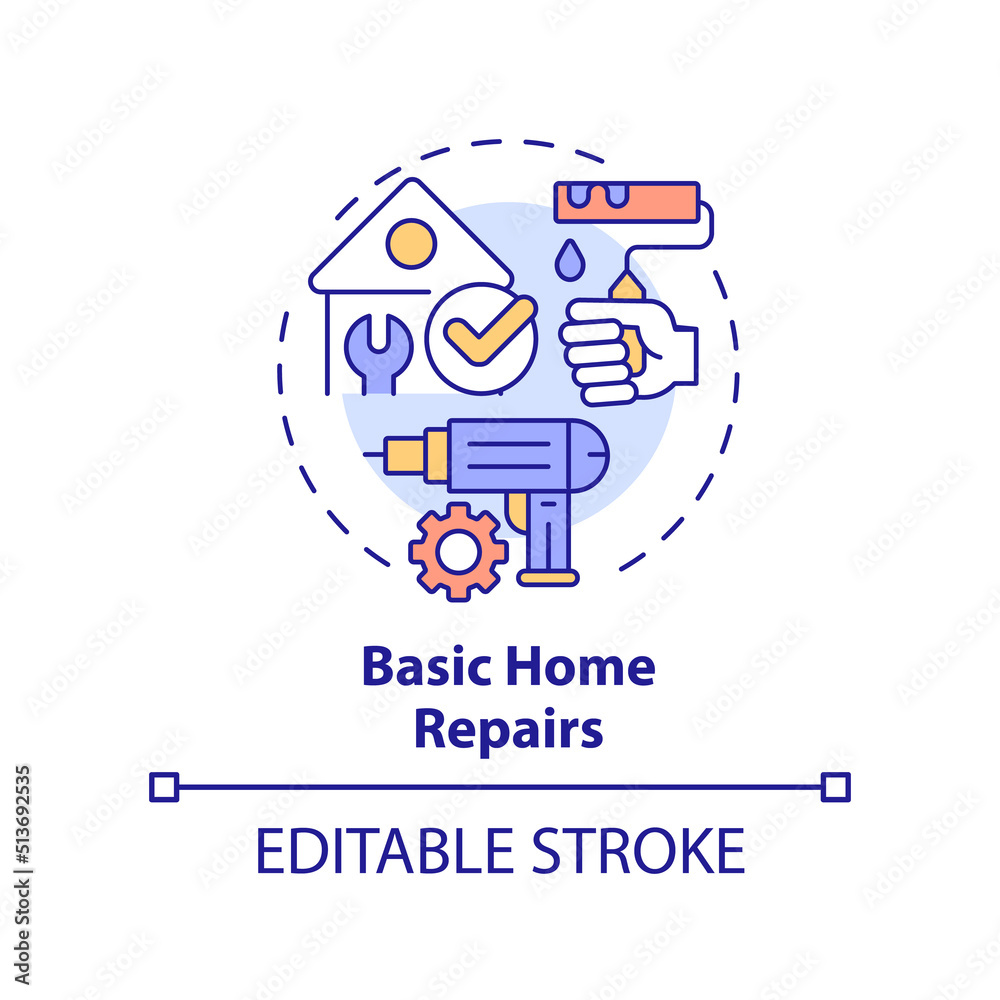 Basic Home Repairs

EDITABLE STROKE

Adobe Stock | #513692535